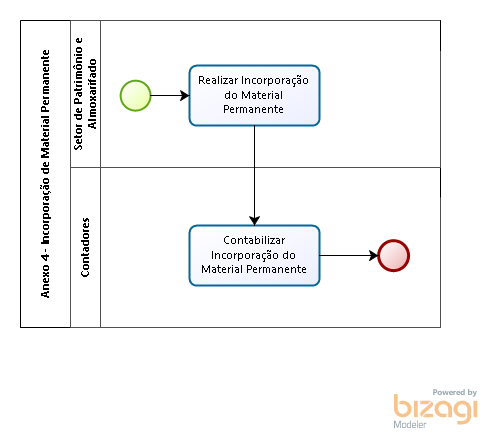 Anexo 4 - Incorporação de Material Permanente

Setor de Patrimônio e Almoxarifado

Realizar Incorporação do Material Permanente

Contadores

Contabilizar Incorporação do Material Permanente

Powered by
bizagi
Modeler